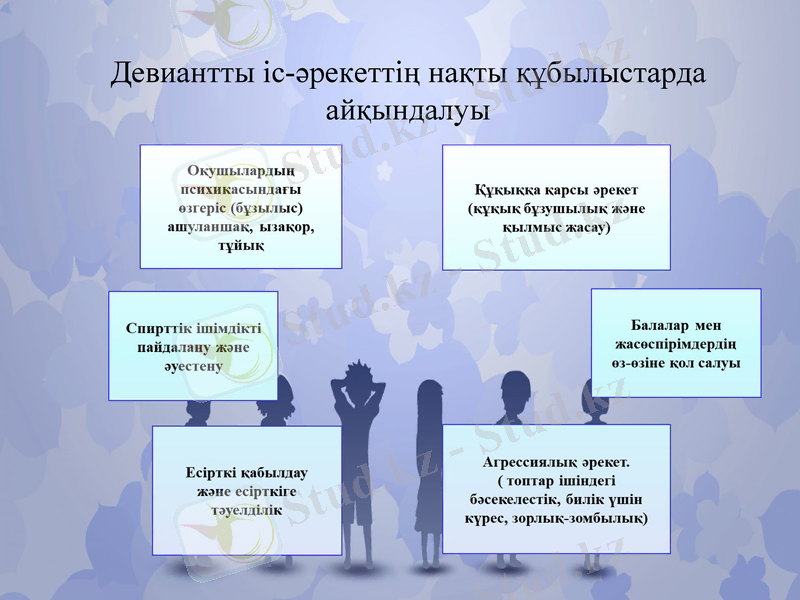 Девиантты іс-әрекеттің нақты құбылыстарда айқындалуы

Оқушылардың психикасындағы өзгеріс (бұзылыс) ашуланшақ, ызақор, тұйық

Құқыққа қарсы әрекет (құқық бұзушылық және қылмыс жасау)

Спирттік ішімдікті пайдалану және әуестену

Балалар мен жасөспірімдердің өз-өзіне қол салуы

Есірткі қабылдау және есірткіге тәуелділік

Агрессиялық әрекет. ( топтар ішіндегі бәсекелестік, билік үшін күрес, зорлық-зомбылық)

Stud.kz - Stud.kz